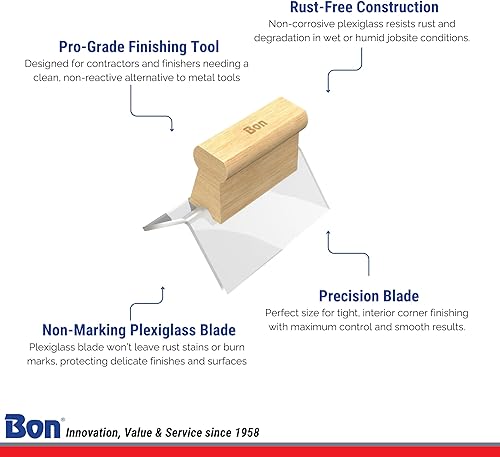 Rust-Free Construction
Non-corrosive plexiglass resists rust and degradation in wet or humid jobsite conditions.

Pro-Grade Finishing Tool
Designed for contractors and finishers needing a clean, non-reactive alternative to metal tools

Bon

Precision Blade
Perfect size for tight, interior corner finishing with maximum control and smooth results.

Non-Marking Plexiglass Blade
Plexiglass blade won't leave rust stains or burn marks, protecting delicate finishes and surfaces

Bon® Innovation, Value & Service since 1958